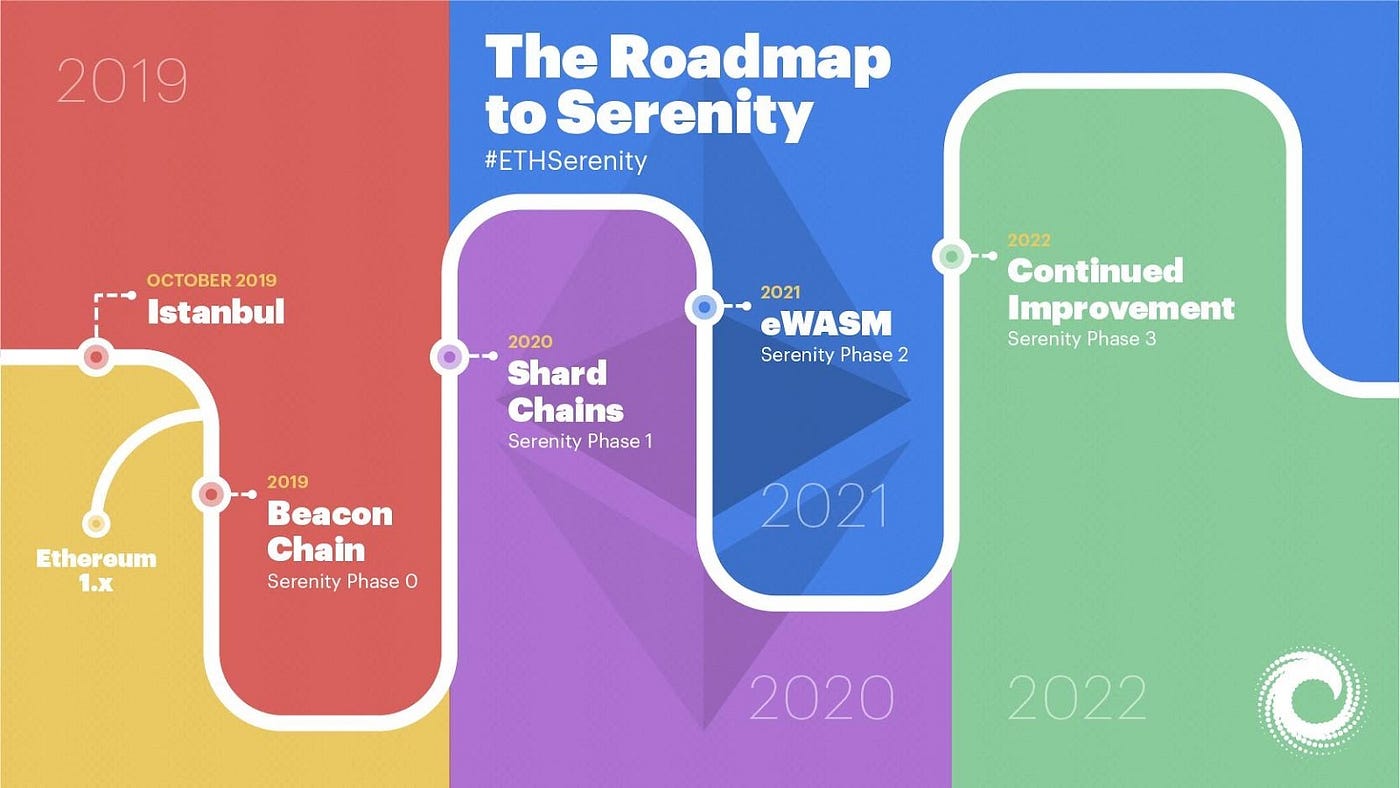 2019

The Roadmap to Serenity
#ETHSerenity

OCTOBER 2019
Istanbul

Ethereum 1.x

2019
Beacon Chain
Serenity Phase 0

2020
Shard Chains
Serenity Phase 1

2021
eWASM
Serenity Phase 2

2021

2022
Continued Improvement
Serenity Phase 3

2020

2022